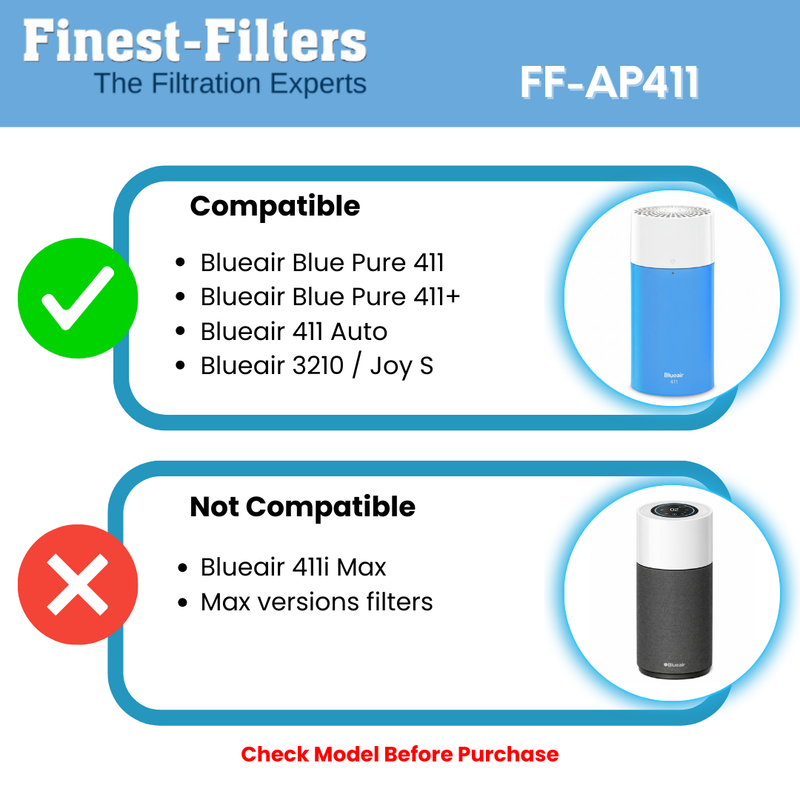 Finest-Filters
The Filtration Experts

FF-AP411

Compatible

- Blueair Blue Pure 411
- Blueair Blue Pure 411+
- Blueair 411 Auto
- Blueair 3210 / Joy S

Blueair
411

Not Compatible

- Blueair 411i Max
- Max versions filters

Blueair

Check Model Before Purchase